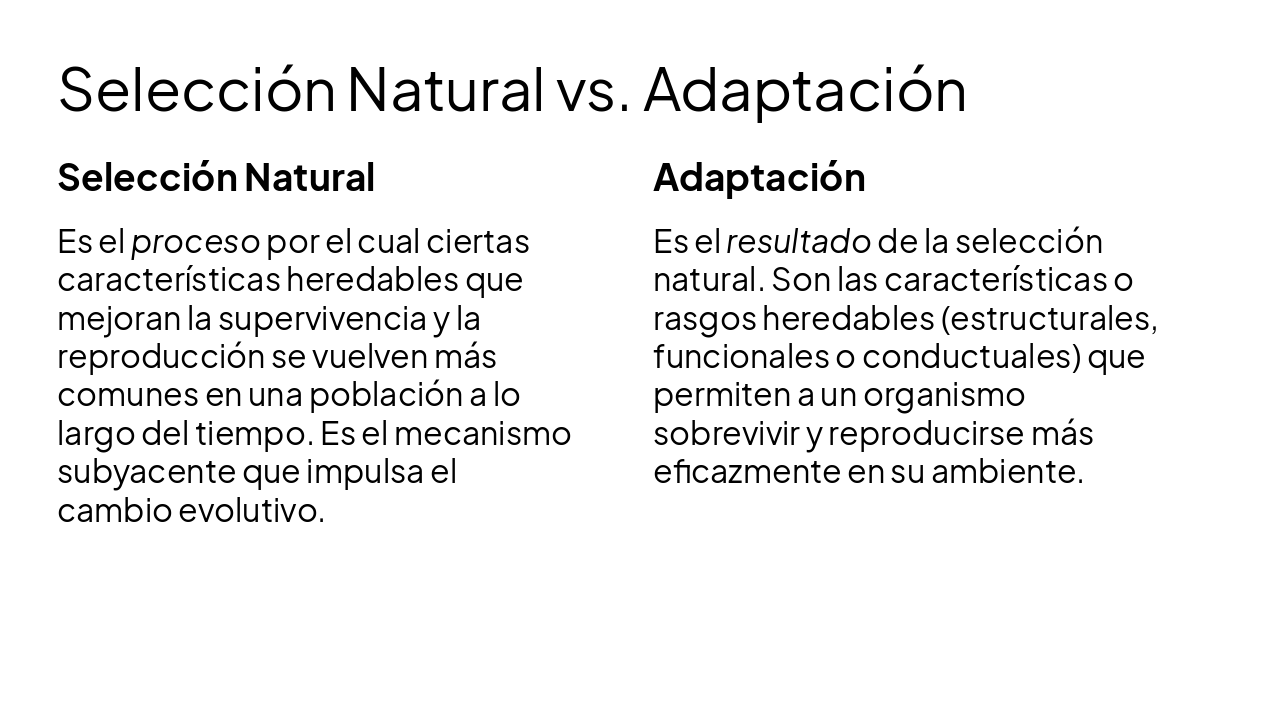 Selección Natural vs. Adaptación

Selección Natural

Es el proceso por el cual ciertas características heredables que mejoran la supervivencia y la reproducción se vuelven más comunes en una población a lo largo del tiempo. Es el mecanismo subyacente que impulsa el cambio evolutivo.

Adaptación

Es el resultado de la selección natural. Son las características o rasgos heredables (estructurales, funcionales o conductuales) que permiten a un organismo sobrevivir y reproducirse más eficazmente en su ambiente.